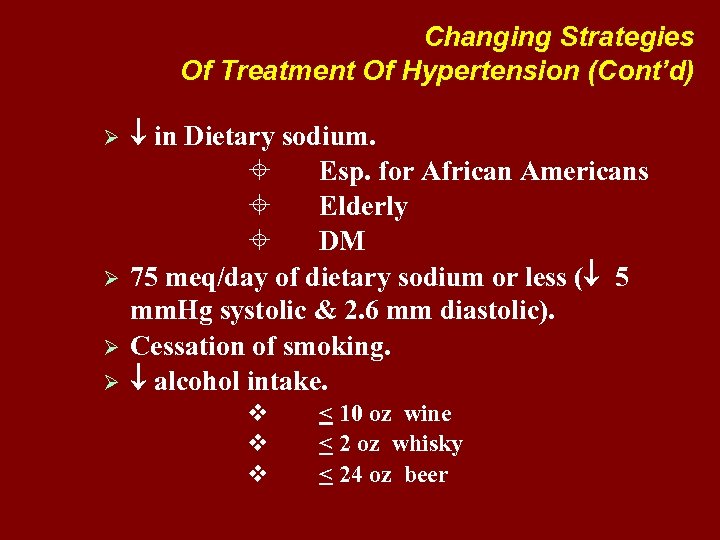 Changing Strategies
Of Treatment Of Hypertension (Cont'd)

➢ ↓ in Dietary sodium.
⌖ Esp. for African Americans
⌖ Elderly
⌖ DM
➢ 75 meq/day of dietary sodium or less (↓ 5 mmHg systolic & 2.6 mm diastolic).
➢ Cessation of smoking.
➢ ↓ alcohol intake.
❖ $\leq$ 10 oz wine
❖ $\leq$ 2 oz whisky
❖ $\leq$ 24 oz beer